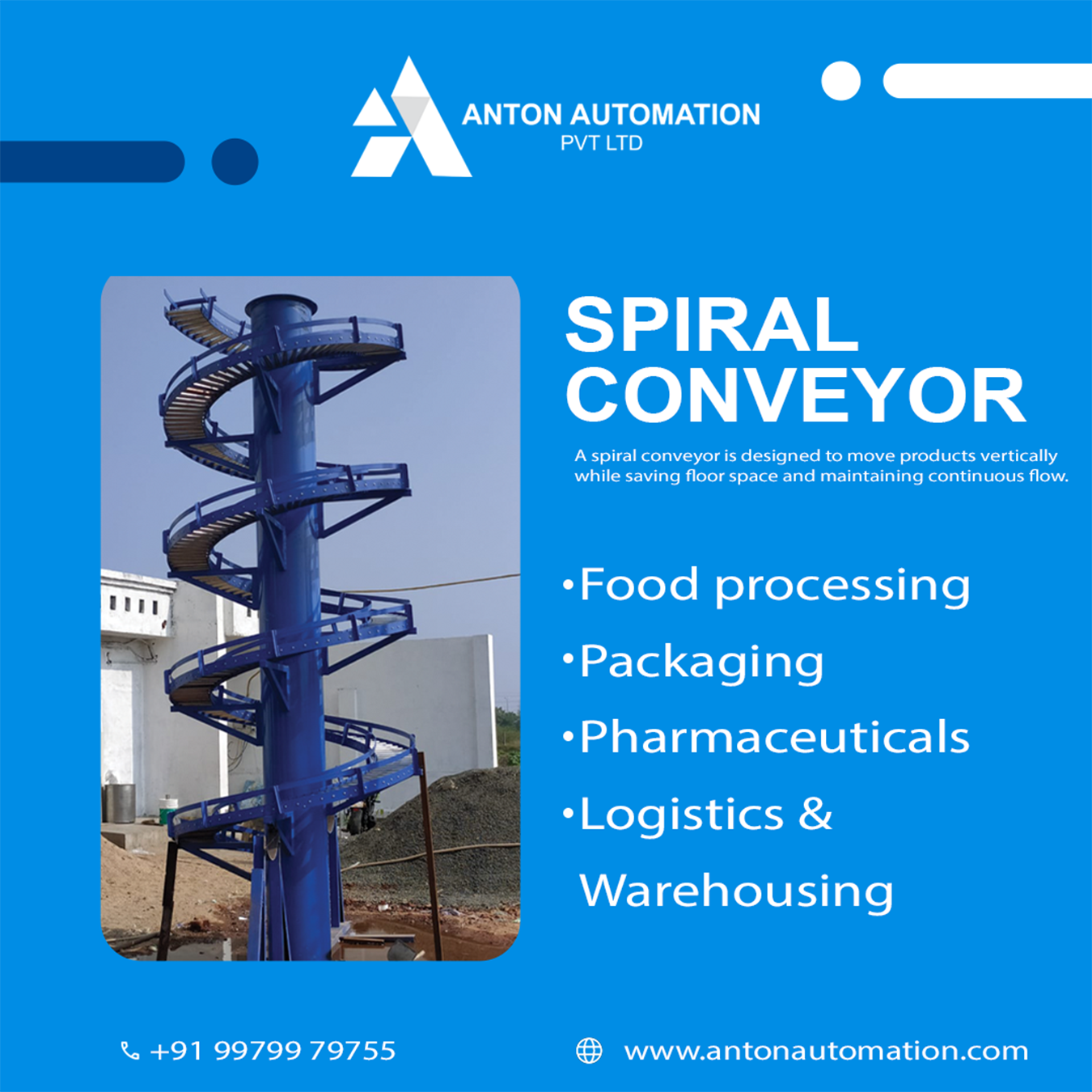 ANTON AUTOMATION
PVT LTD

SPIRAL CONVEYOR

A spiral conveyor is designed to move products vertically while saving floor space and maintaining continuous flow.

•Food processing
•Packaging
•Pharmaceuticals
•Logistics & Warehousing

+91 99799 79755
www.antonautomation.com